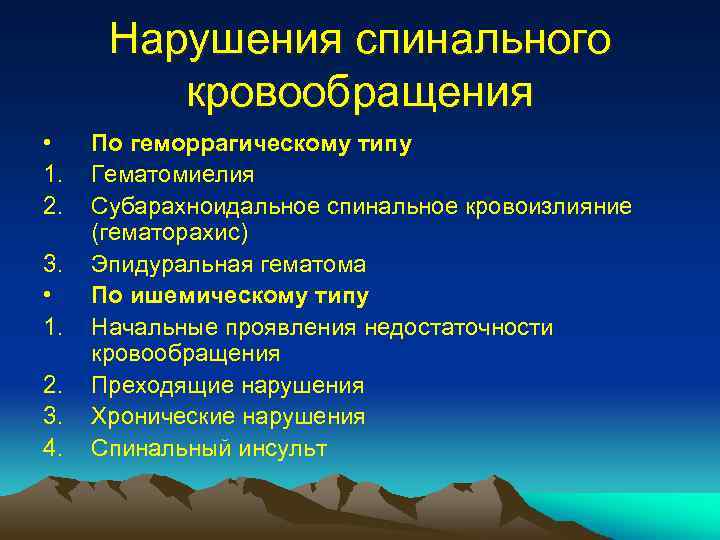 Нарушения спинального кровообращения

• По геморрагическому типу
1. Гематомиелия
2. Субарахноидальное спинальное кровоизлияние (гематорахис)
3. Эпидуральная гематома
• По ишемическому типу
1. Начальные проявления недостаточности кровообращения
2. Преходящие нарушения
3. Хронические нарушения
4. Спинальный инсульт